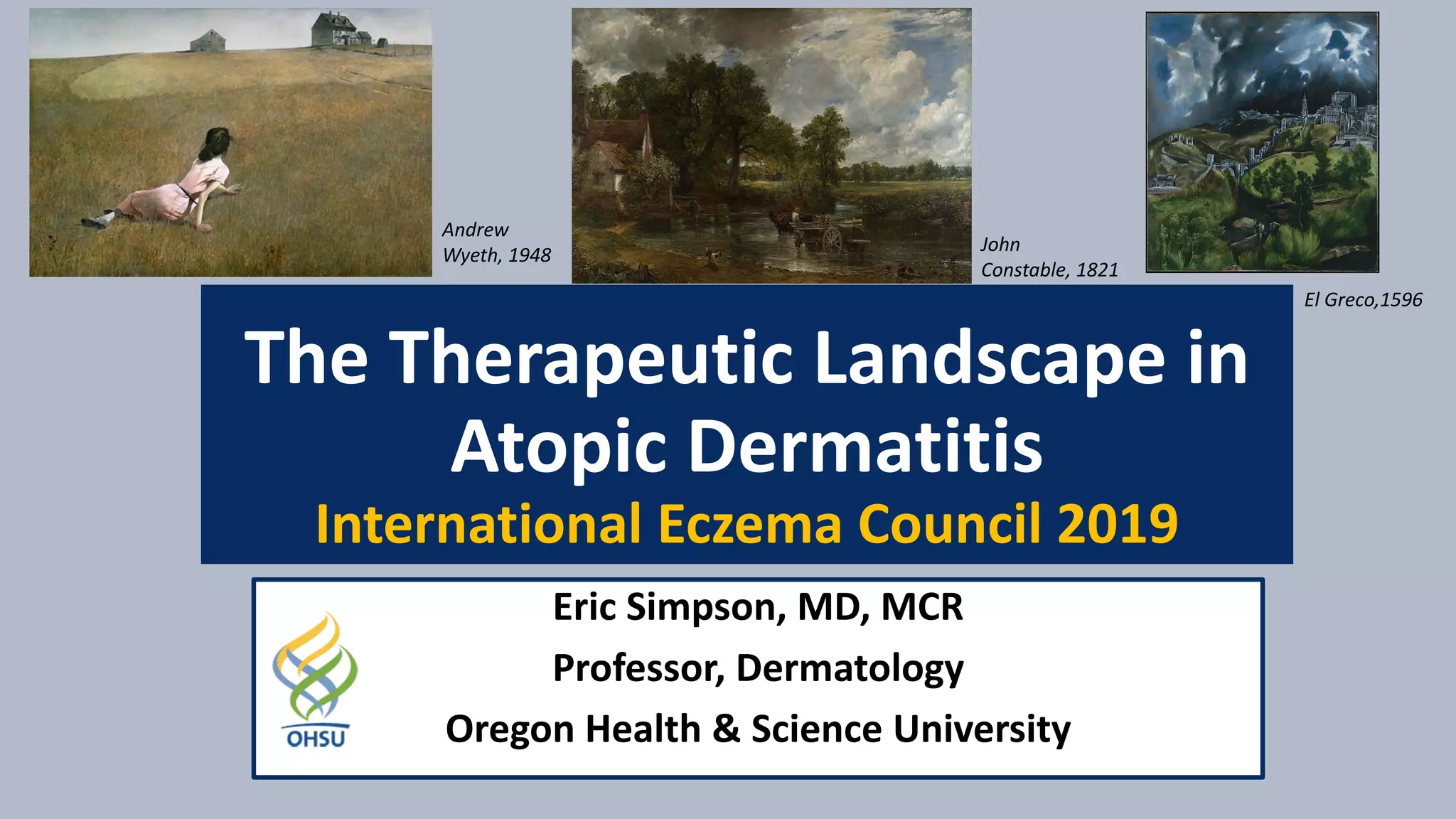 Andrew Wyeth, 1948

John Constable, 1821

El Greco,1596

The Therapeutic Landscape in Atopic Dermatitis

International Eczema Council 2019

OHSU

Eric Simpson, MD, MCR

Professor, Dermatology

Oregon Health & Science University